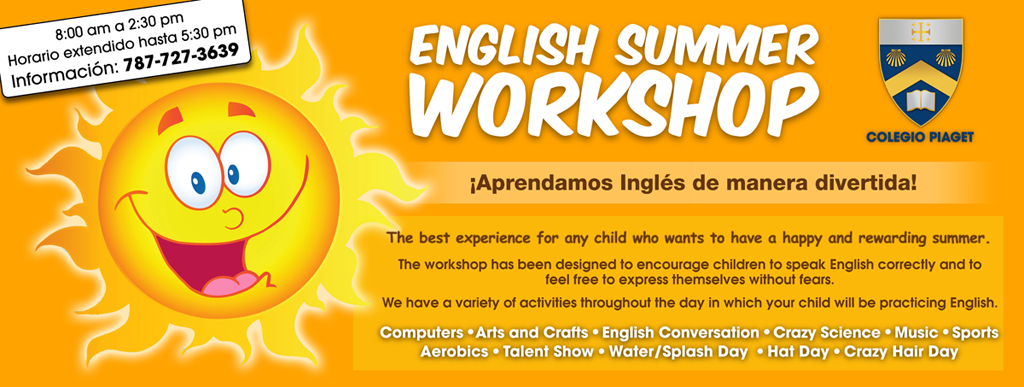 8:00 am a 2:30 pm
Horario extendido hasta 5:30 pm
Información: 787-727-3639

ENGLISH SUMMER WORKSHOP

COLEGIO PIAGET

¡Aprendamos Inglés de manera divertida!

The best experience for any child who wants to have a happy and rewarding summer.

The workshop has been designed to encourage children to speak English correctly and to feel free to express themselves without fears.

We have a variety of activities throughout the day in which your child will be practicing English.

Computers • Arts and Crafts • English Conversation • Crazy Science • Music • Sports
Aerobics • Talent Show • Water/Splash Day • Hat Day • Crazy Hair Day